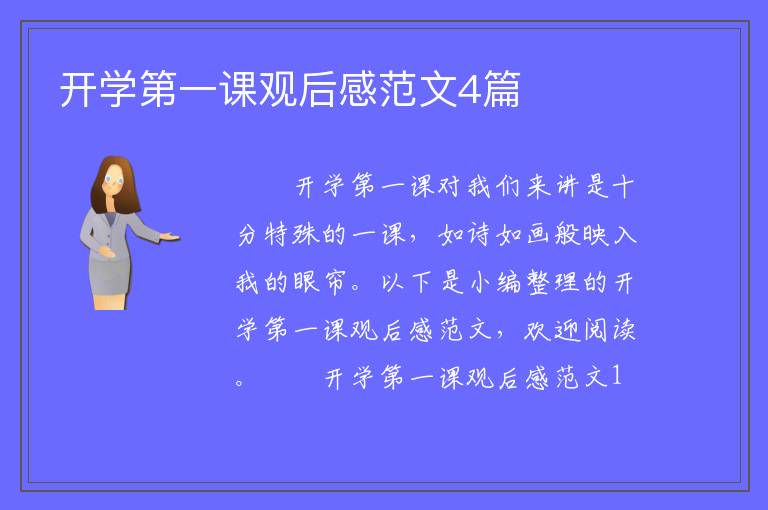 开学第一课观后感范文4篇

开学第一课对我们来讲是十分特殊的一课，如诗如画般映入我的眼帘。以下是小编整理的开学第一课观后感范文，欢迎阅读。　　开学第一课观后感范文1